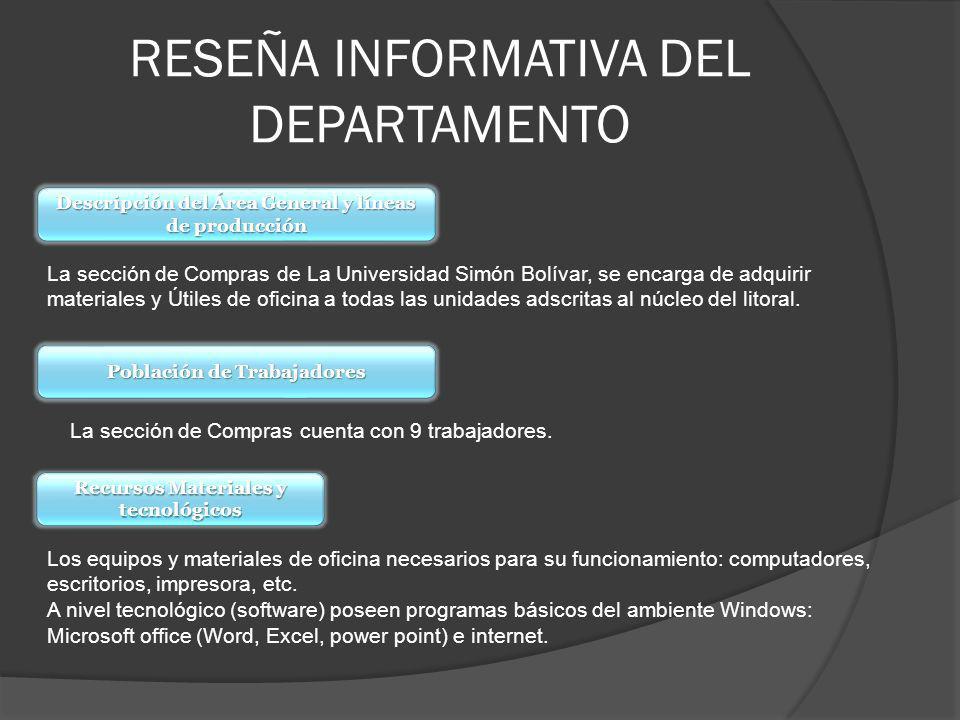 RESEÑA INFORMATIVA DEL DEPARTAMENTO

Descripción del Área General y líneas de producción

La sección de Compras de La Universidad Simón Bolívar, se encarga de adquirir materiales y Útiles de oficina a todas las unidades adscritas al núcleo del litoral.

Población de Trabajadores

La sección de Compras cuenta con 9 trabajadores.

Recursos Materiales y tecnológicos

Los equipos y materiales de oficina necesarios para su funcionamiento: computadores, escritorios, impresora, etc.
A nivel tecnológico (software) poseen programas básicos del ambiente Windows: Microsoft office (Word, Excel, power point) e internet.